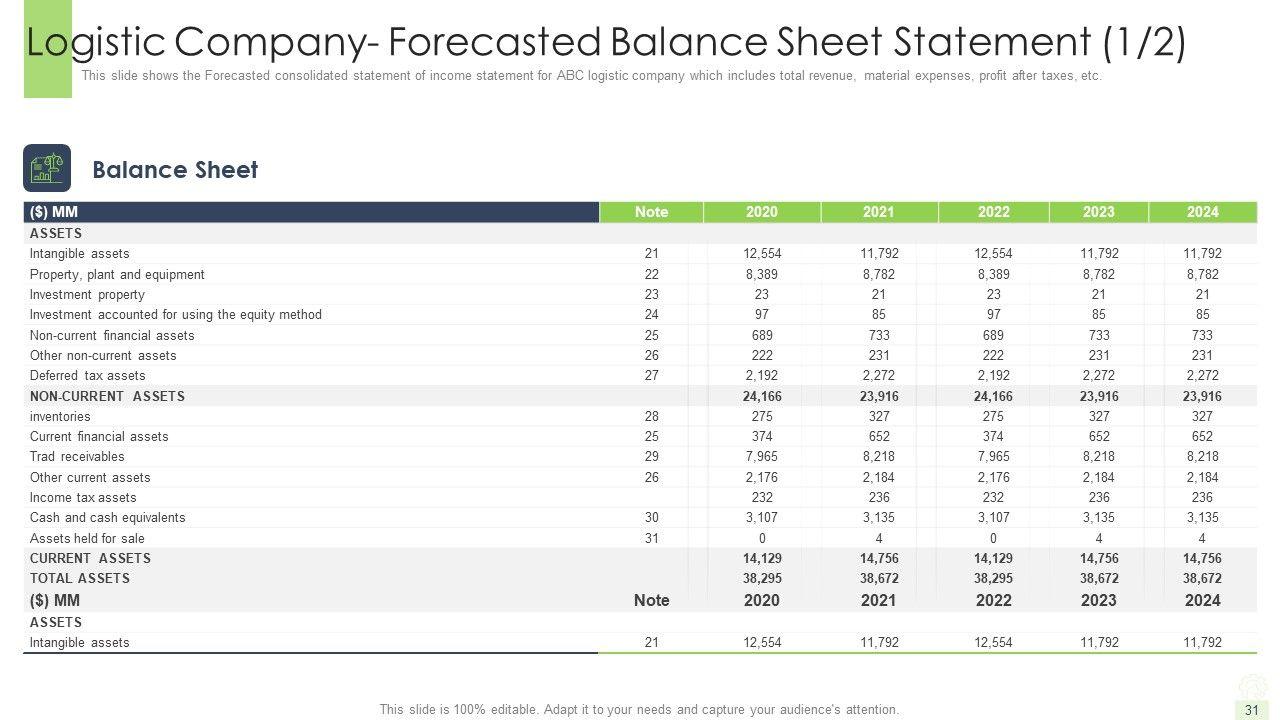 Logistic Company- Forecasted Balance Sheet Statement (1/2)

This slide shows the Forecasted consolidated statement of income statement for ABC logistic company which includes total revenue, material expenses, profit after taxes, etc.

Balance Sheet

| ($) MM | Note | 2020 | 2021 | 2022 | 2023 | 2024 |
|---|---|---|---|---|---|---|
| ASSETS | | | | | | |
| Intangible assets | 21 | 12,554 | 11,792 | 12,554 | 11,792 | 11,792 |
| Property, plant and equipment | 22 | 8,389 | 8,782 | 8,389 | 8,782 | 8,782 |
| Investment property | 23 | 23 | 21 | 23 | 21 | 21 |
| Investment accounted for using the equity method | 24 | 97 | 85 | 97 | 85 | 85 |
| Non-current financial assets | 25 | 689 | 733 | 689 | 733 | 733 |
| Other non-current assets | 26 | 222 | 231 | 222 | 231 | 231 |
| Deferred tax assets | 27 | 2,192 | 2,272 | 2,192 | 2,272 | 2,272 |
| NON-CURRENT ASSETS | | 24,166 | 23,916 | 24,166 | 23,916 | 23,916 |
| inventories | 28 | 275 | 327 | 275 | 327 | 327 |
| Current financial assets | 25 | 374 | 652 | 374 | 652 | 652 |
| Trad receivables | 29 | 7,965 | 8,218 | 7,965 | 8,218 | 8,218 |
| Other current assets | 26 | 2,176 | 2,184 | 2,176 | 2,184 | 2,184 |
| Income tax assets | | 232 | 236 | 232 | 236 | 236 |
| Cash and cash equivalents | 30 | 3,107 | 3,135 | 3,107 | 3,135 | 3,135 |
| Assets held for sale | 31 | 0 | 4 | 0 | 4 | 4 |
| CURRENT ASSETS | | 14,129 | 14,756 | 14,129 | 14,756 | 14,756 |
| TOTAL ASSETS | | 38,295 | 38,672 | 38,295 | 38,672 | 38,672 |
| ($) MM | Note | 2020 | 2021 | 2022 | 2023 | 2024 |
| ASSETS | | | | | | |
| Intangible assets | 21 | 12,554 | 11,792 | 12,554 | 11,792 | 11,792 |

This slide is 100% editable. Adapt it to your needs and capture your audience's attention.

31